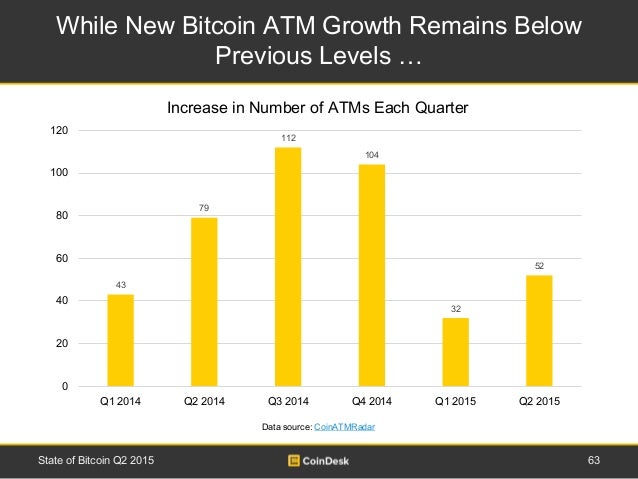 While New Bitcoin ATM Growth Remains Below Previous Levels …

Increase in Number of ATMs Each Quarter

120
100
80
60
40
20
0

43
79
112
104
32
52

Q1 2014
Q2 2014
Q3 2014
Q4 2014
Q1 2015
Q2 2015

Data source: CoinATMRadar

State of Bitcoin Q2 2015

CoinDesk

63